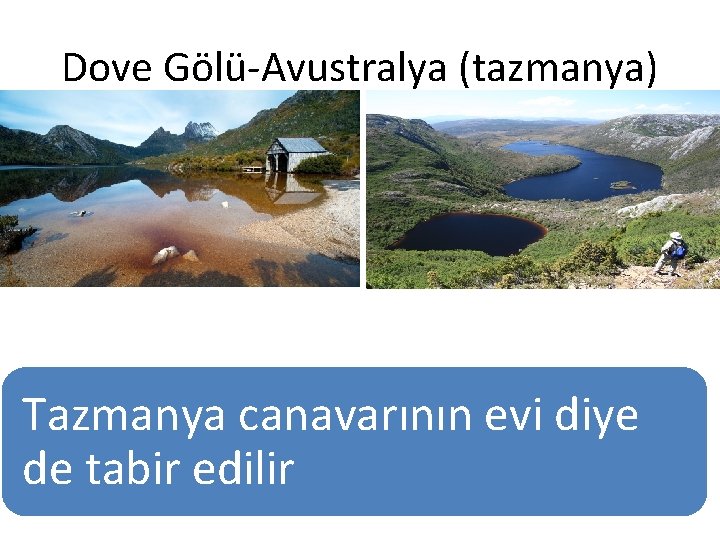 Dove Gölü-Avustralya (tazmanya)

Tazmanya canavarının evi diye de tabir edilir